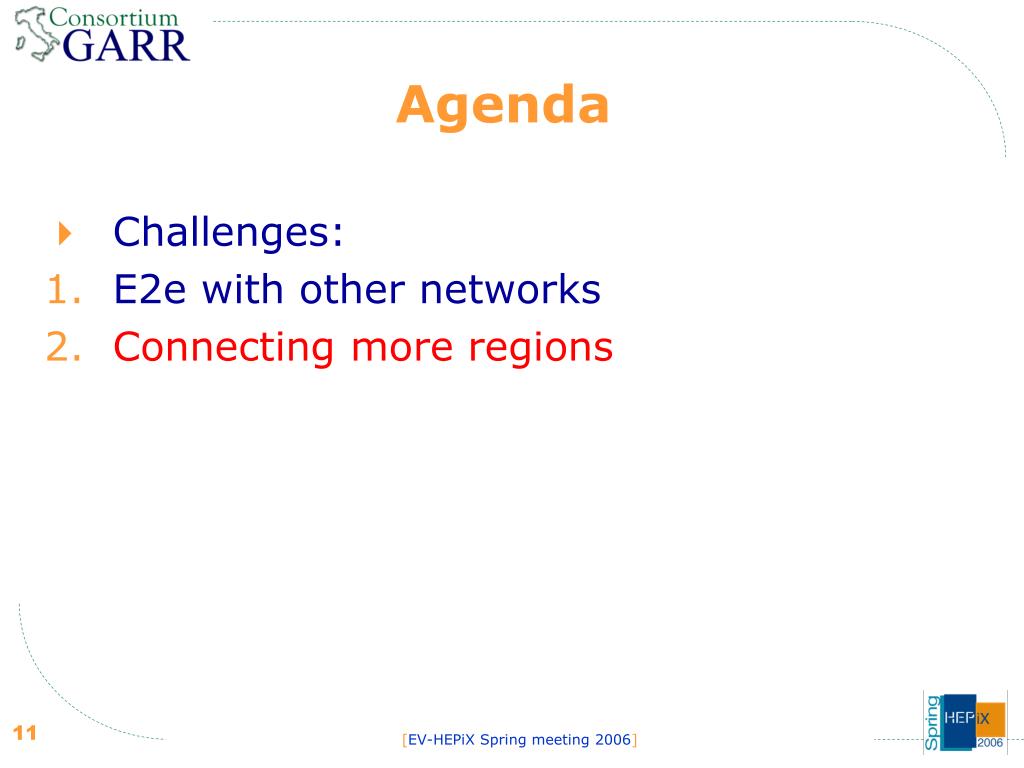 Consortium
GARR

Agenda

Challenges:
1. E2e with other networks
2. Connecting more regions

11

[EV-HEPiX Spring meeting 2006]

Spring HEPiX 2006